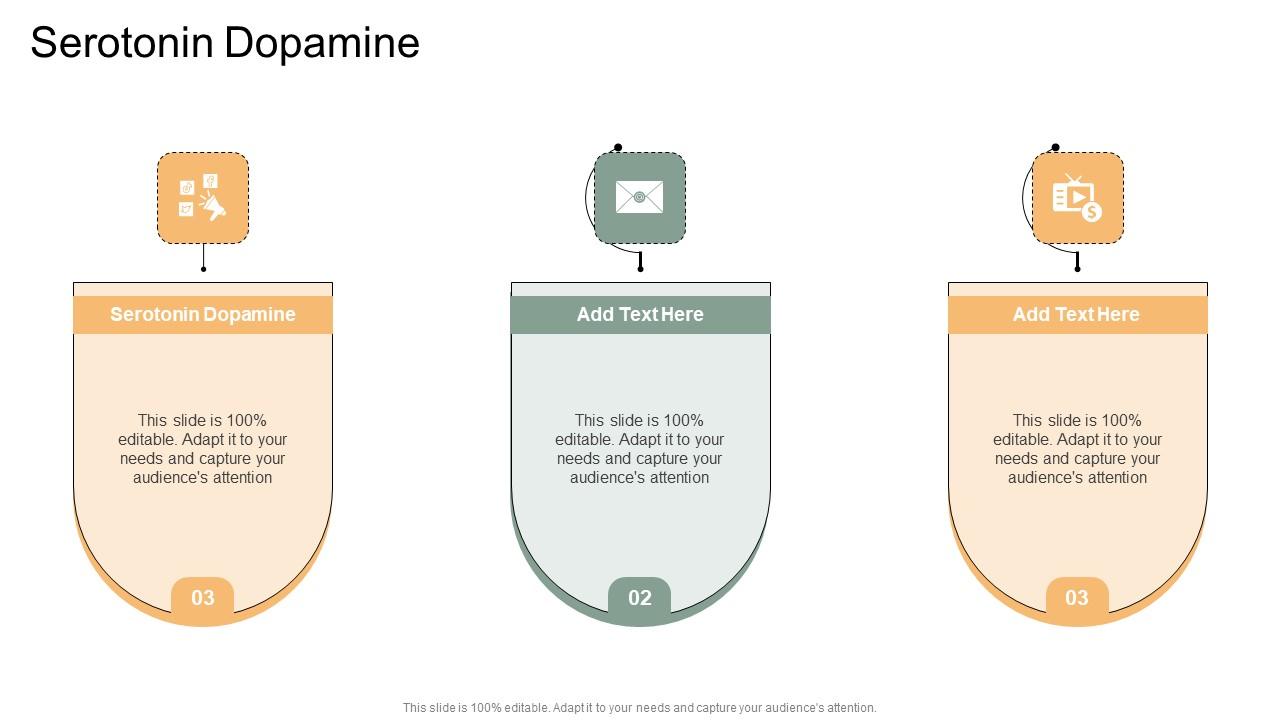 Serotonin Dopamine

Serotonin Dopamine

This slide is 100% editable. Adapt it to your needs and capture your audience's attention

03

Add Text Here

This slide is 100% editable. Adapt it to your needs and capture your audience's attention

02

Add Text Here

This slide is 100% editable. Adapt it to your needs and capture your audience's attention

03

This slide is 100% editable. Adapt it to your needs and capture your audience's attention.